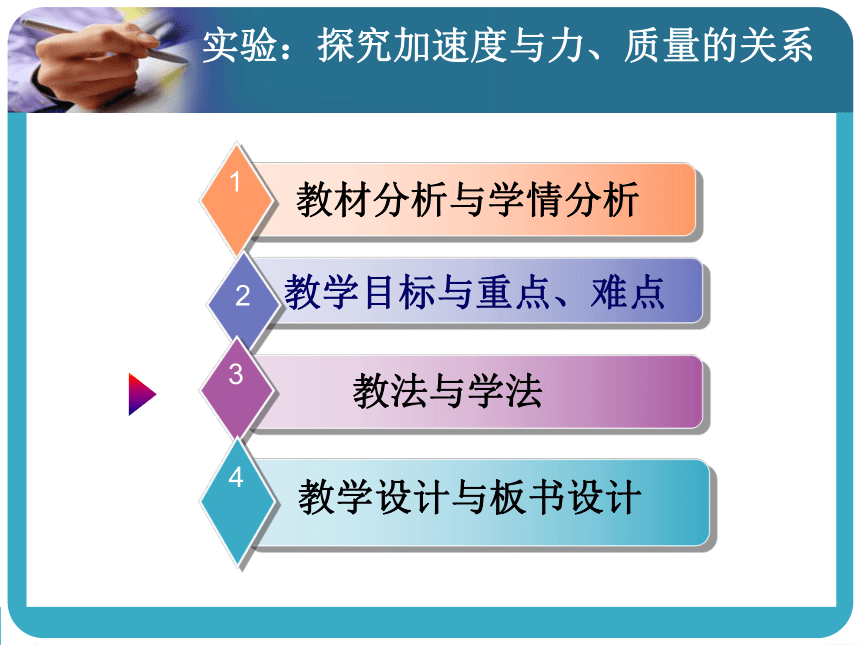 实验：探究加速度与力、质量的关系

1 教材分析与学情分析

2 教学目标与重点、难点

3 教法与学法

4 教学设计与板书设计